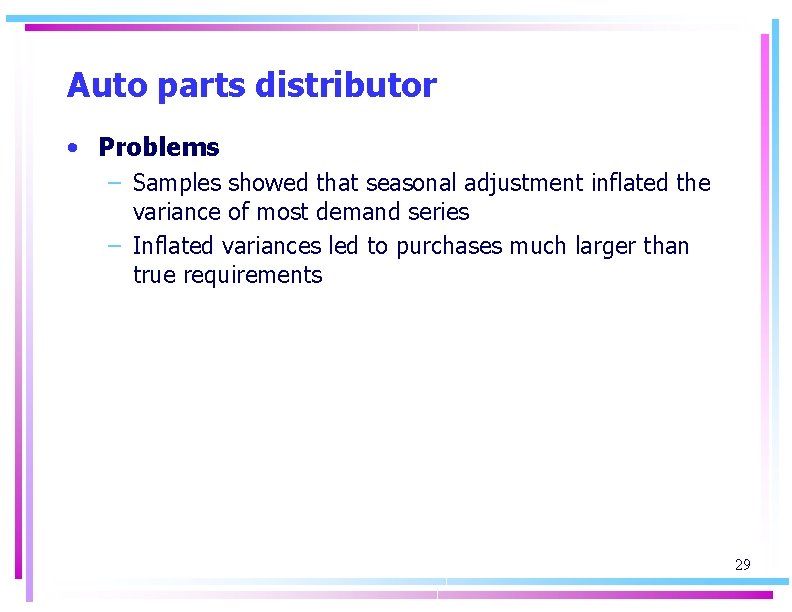 Auto parts distributor

• Problems
– Samples showed that seasonal adjustment inflated the variance of most demand series
– Inflated variances led to purchases much larger than true requirements

29